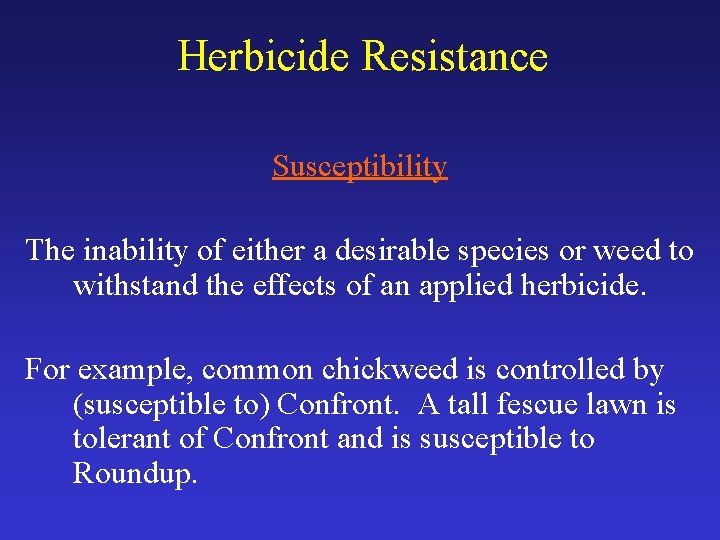 Herbicide Resistance

Susceptibility

The inability of either a desirable species or weed to withstand the effects of an applied herbicide.

For example, common chickweed is controlled by (susceptible to) Confront. A tall fescue lawn is tolerant of Confront and is susceptible to Roundup.